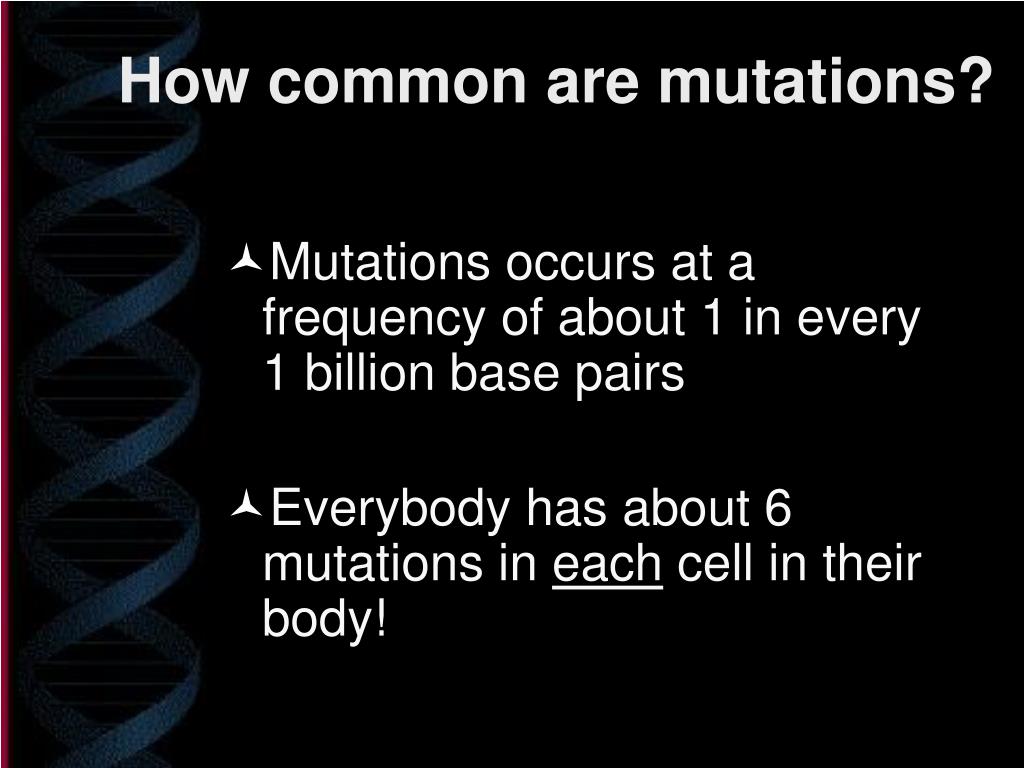 How common are mutations?

Mutations occurs at a frequency of about 1 in every 1 billion base pairs

Everybody has about 6 mutations in each cell in their body!